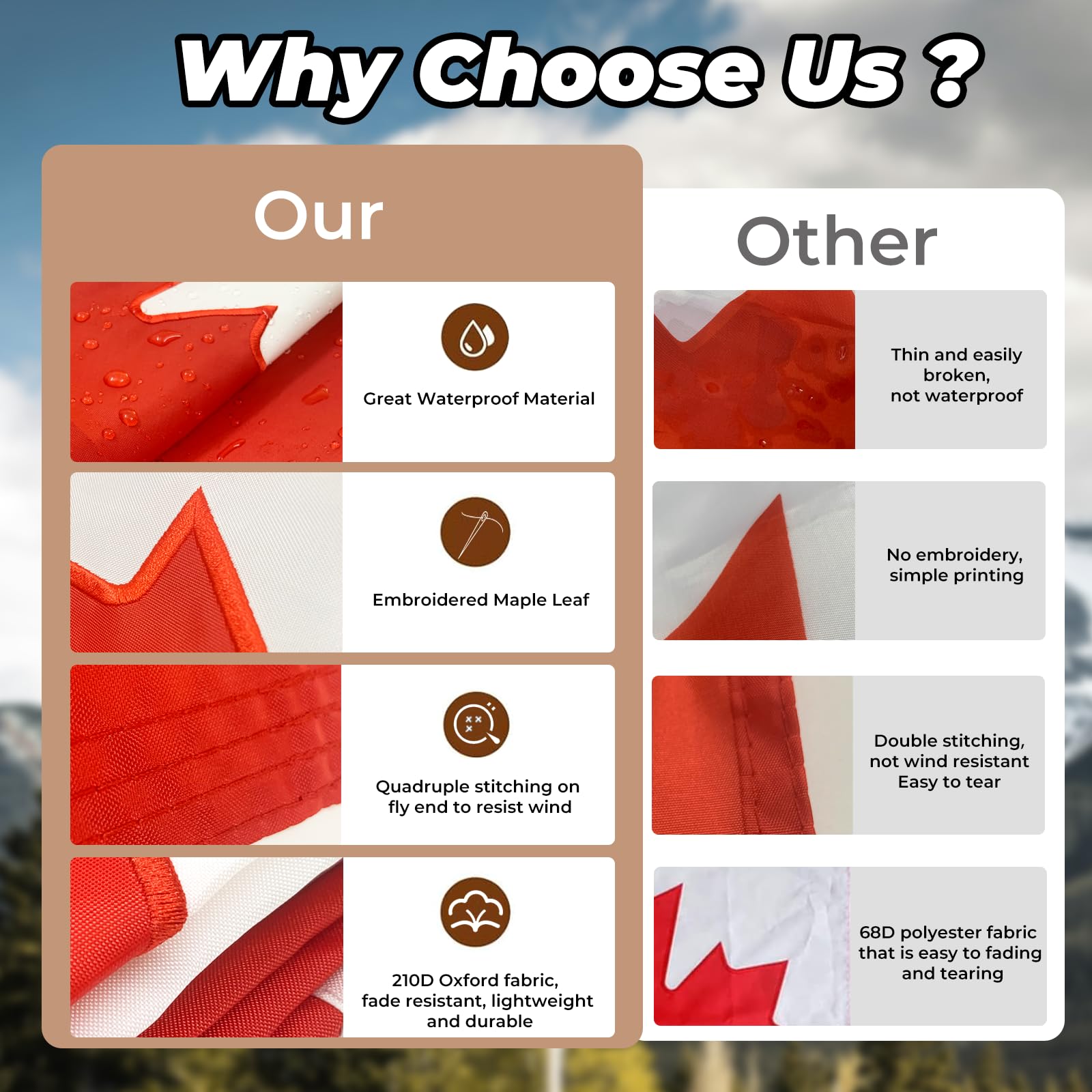 Why Choose Us ?

Our

Great Waterproof Material

Embroidered Maple Leaf

Quadruple stitching on fly end to resist wind

210D Oxford fabric, fade resistant, lightweight and durable

Other

Thin and easily broken, not waterproof

No embroidery, simple printing

Double stitching, not wind resistant Easy to tear

68D polyester fabric that is easy to fading and tearing